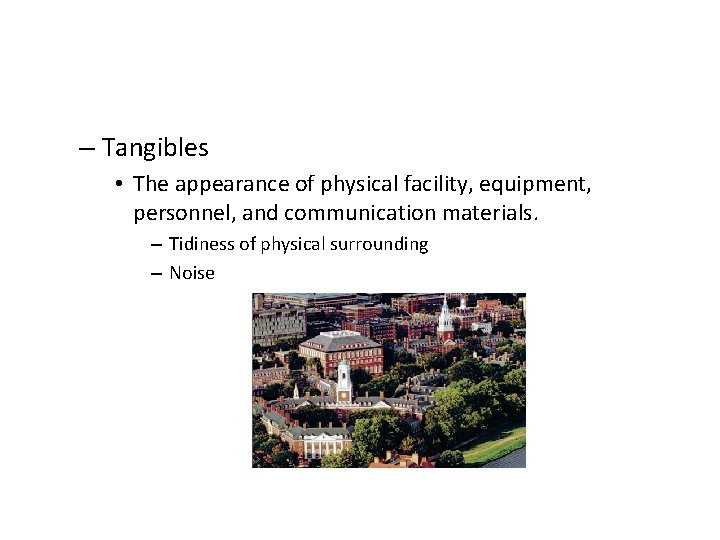 – Tangibles

• The appearance of physical facility, equipment, personnel, and communication materials.

– Tidiness of physical surrounding

– Noise